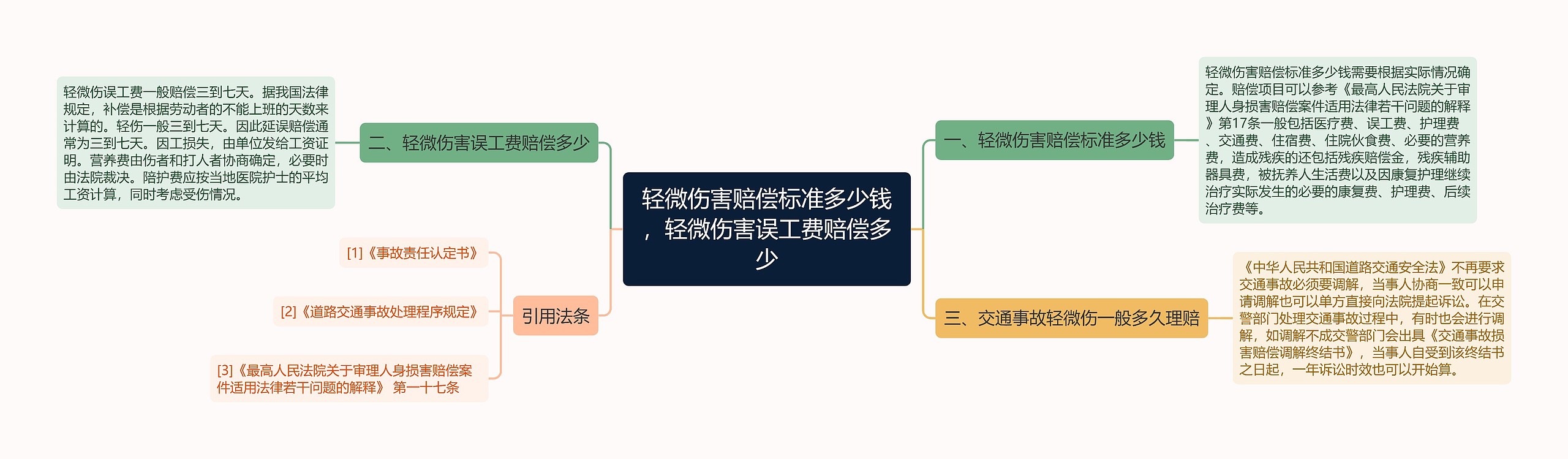 轻微伤害赔偿标准多少钱，轻微伤害误工费赔偿多少

一、轻微伤害赔偿标准多少钱

轻微伤害赔偿标准多少钱需要根据实际情况确定。赔偿项目可以参考《最高人民法院关于审理人身损害赔偿案件适用法律若干问题的解释》第17条一般包括医疗费、误工费、护理费、交通费、住宿费、住院伙食费、必要的营养费，造成残疾的还包括残疾赔偿金，残疾辅助器具费，被抚养人生活费以及因康复护理继续治疗实际发生的必要的康复费、护理费、后续治疗费等。

三、交通事故轻微伤一般多久理赔

《中华人民共和国道路交通安全法》不再要求交通事故必须要调解，当事人协商一致可以申请调解也可以单方直接向法院提起诉讼。在交警部门处理交通事故过程中，有时也会进行调解，如调解不成交警部门会出具《交通事故损害赔偿调解终结书》，当事人自受到该终结书之日起，一年诉讼时效也可以开始算。

二、轻微伤害误工费赔偿多少

轻微伤误工费一般赔偿三到七天。据我国法律规定，补偿是根据劳动者的不能上班的天数来计算的。轻伤一般三到七天。因此延误赔偿通常为三到七天。因工损失，由单位发给工资证明。营养费由伤者和打人者协商确定，必要时由法院裁决。陪护费应按当地医院护士的平均工资计算，同时考虑受伤情况。

引用法条

[1]《事故责任认定书》

[2]《道路交通事故处理程序规定》

[3]《最高人民法院关于审理人身损害赔偿案件适用法律若干问题的解释》 第一十七条